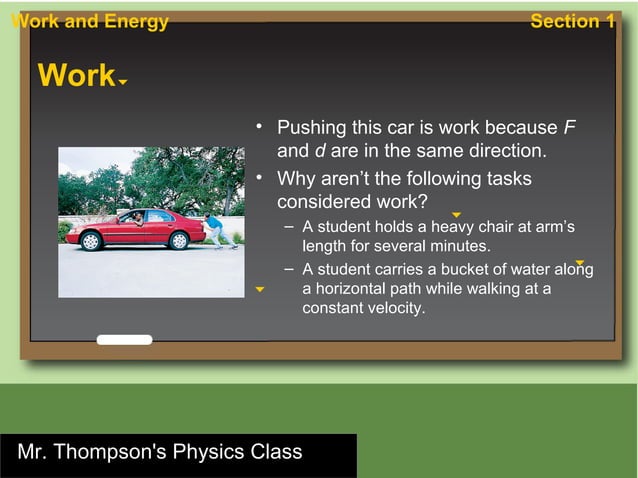 Work and Energy

Section 1

Work

• Pushing this car is work because $F$ and $d$ are in the same direction.

• Why aren't the following tasks considered work?

– A student holds a heavy chair at arm's length for several minutes.

– A student carries a bucket of water along a horizontal path while walking at a constant velocity.

Mr. Thompson's Physics Class